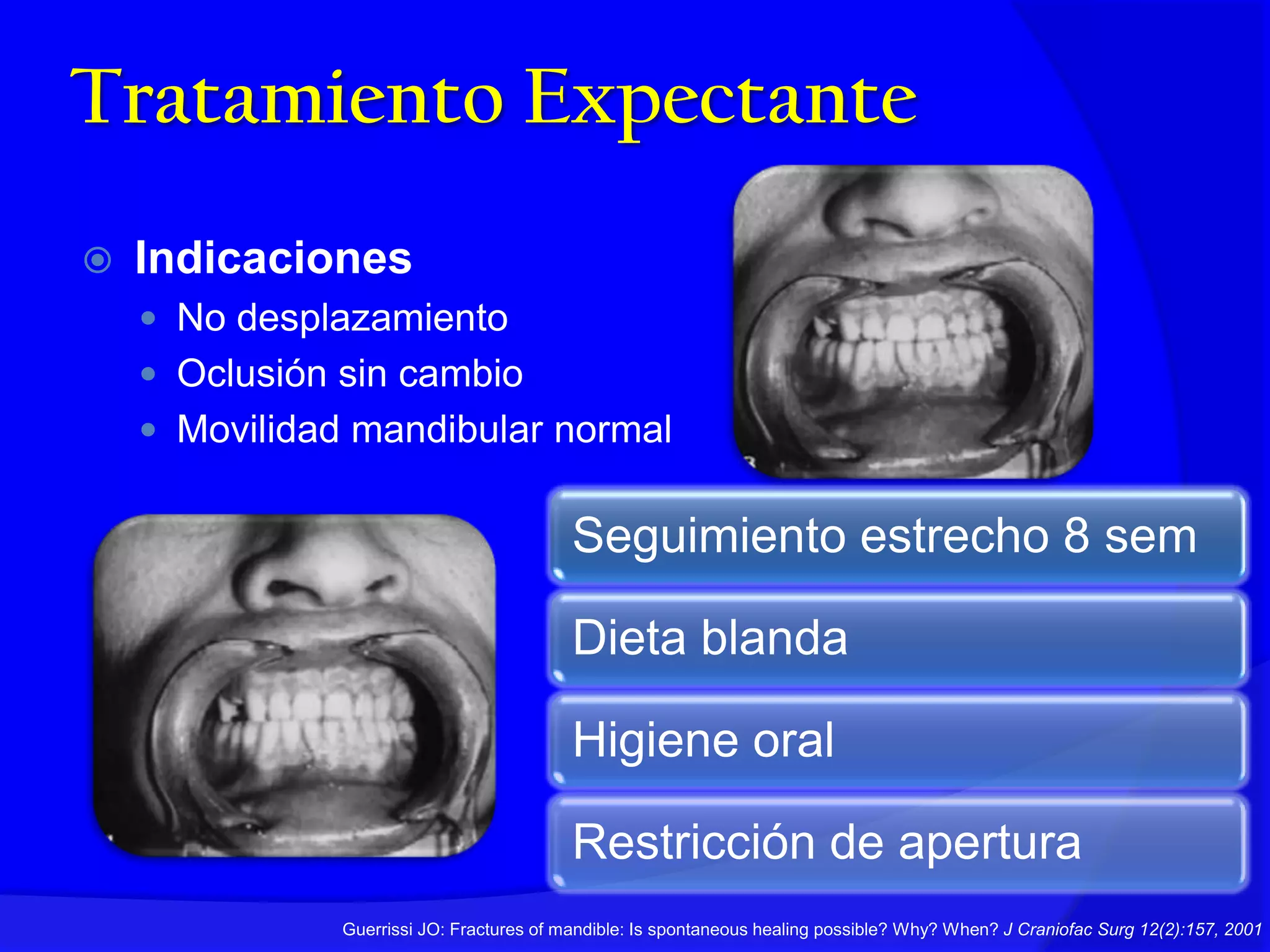 Tratamiento Expectante

Indicaciones
No desplazamiento
Oclusión sin cambio
Movilidad mandibular normal

Seguimiento estrecho 8 sem

Dieta blanda

Higiene oral

Restricción de apertura

Guerrissi JO: Fractures of mandible: Is spontaneous healing possible? Why? When? J Craniofac Surg 12(2):157, 2001